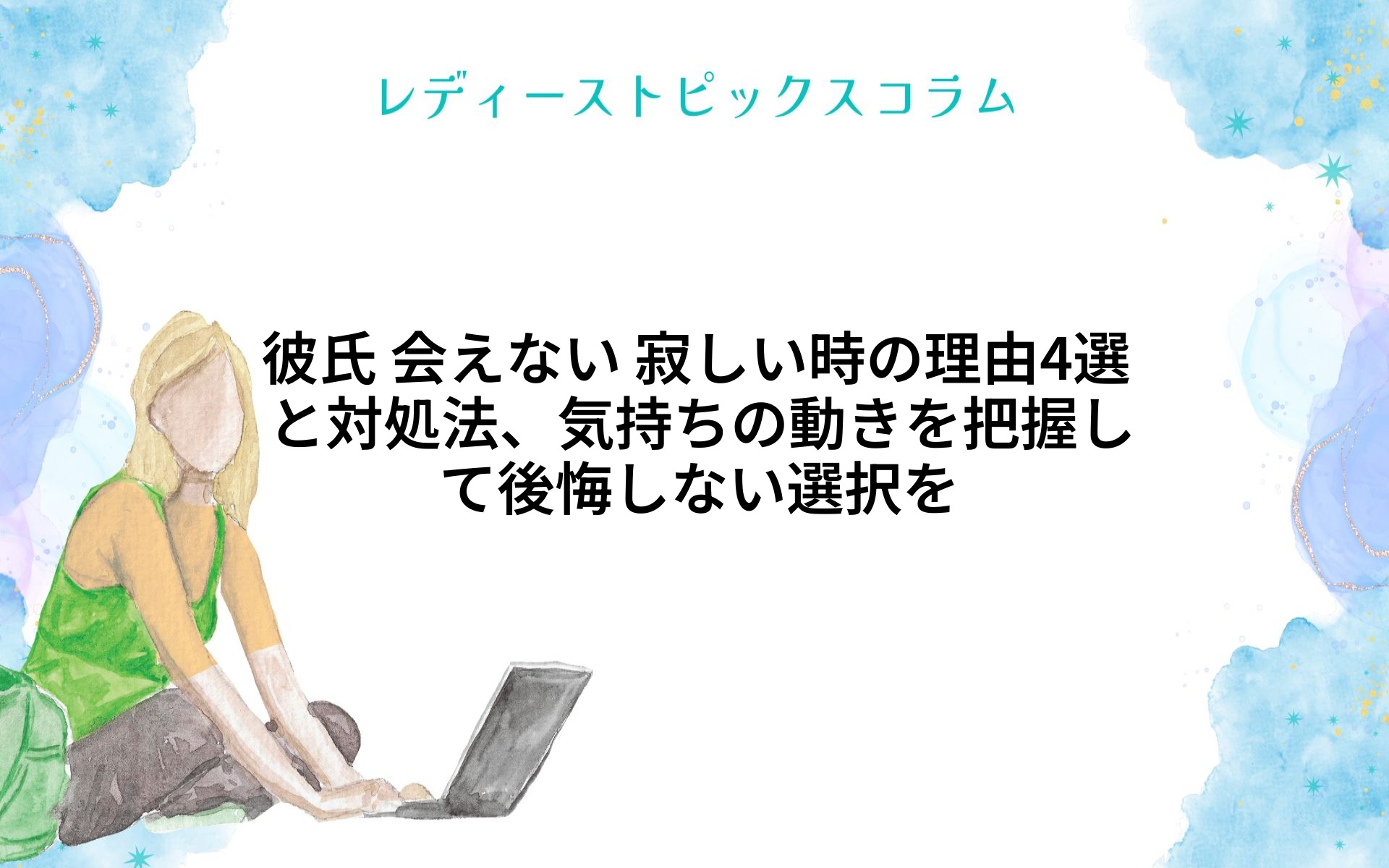 レディーストピックスコラム

彼氏 会えない 寂しい時の理由4選と対処法、気持ちの動きを把握して後悔しない選択を